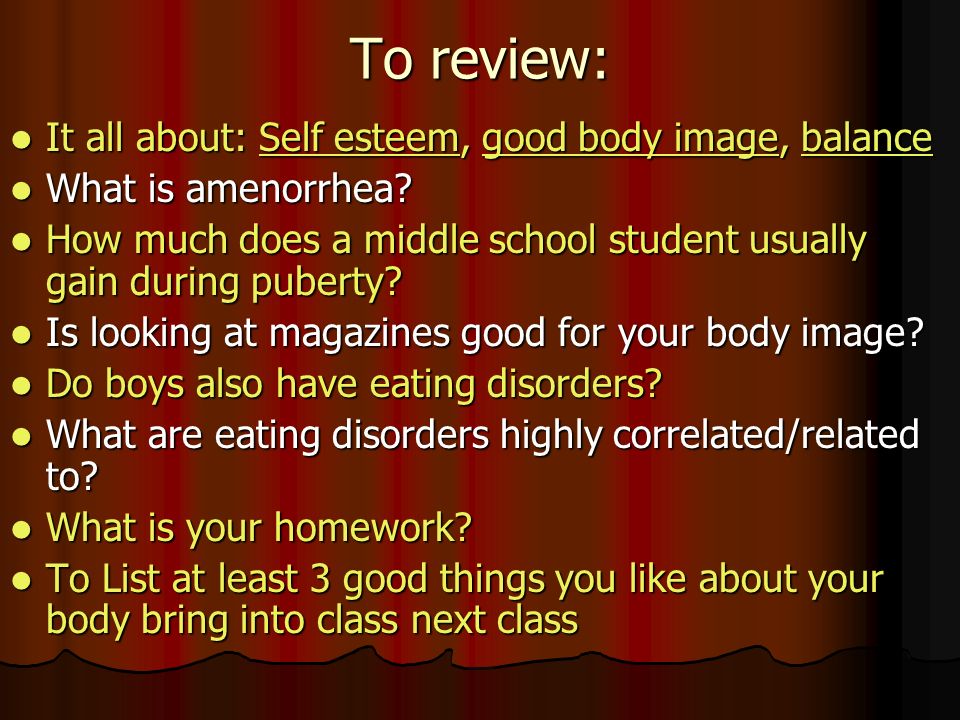 To review:

- It all about: Self esteem, good body image, balance
- What is amenorrhea?
- How much does a middle school student usually gain during puberty?
- Is looking at magazines good for your body image?
- Do boys also have eating disorders?
- What are eating disorders highly correlated/related to?
- What is your homework?
- To List at least 3 good things you like about your body bring into class next class